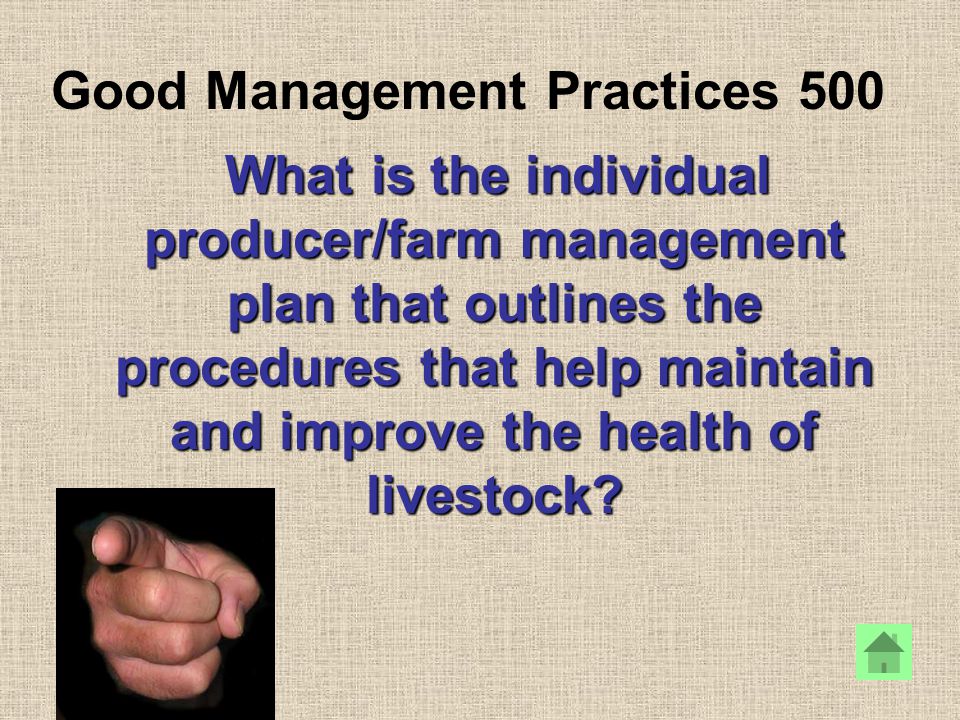 Good Management Practices 500

What is the individual producer/farm management plan that outlines the procedures that help maintain and improve the health of livestock?